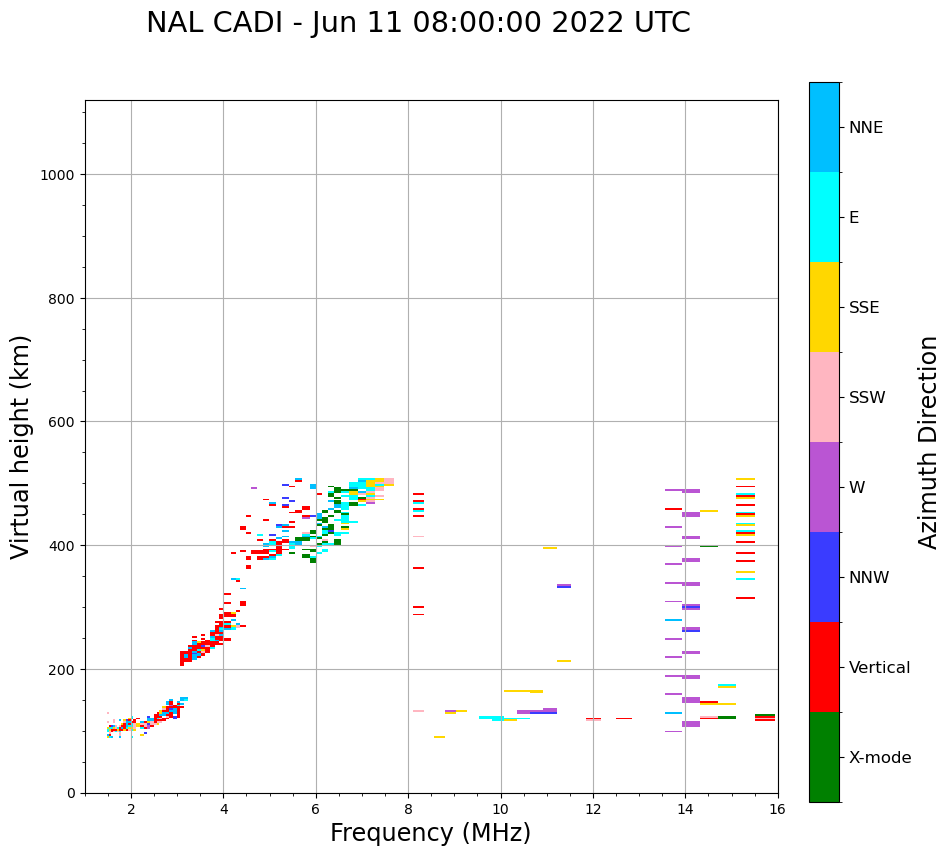 NAL CADI - Jun 11 08:00:00 2022 UTC

Virtual height (km)

1000
800
600
400
200
0

2
4
6
8
10
12
14
16

Frequency (MHz)

NNE
E
SSE
SSW
W
NNW
Vertical
X-mode

Azimuth Direction